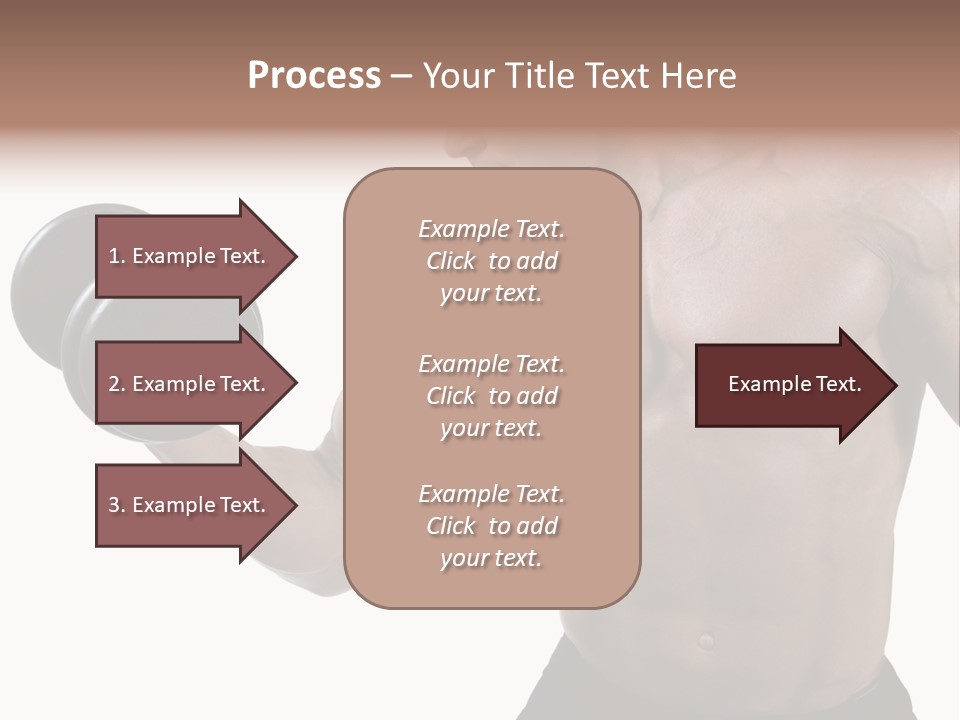 Process – Your Title Text Here

1. Example Text.

2. Example Text.

3. Example Text.

Example Text. Click to add your text.

Example Text. Click to add your text.

Example Text. Click to add your text.

Example Text.